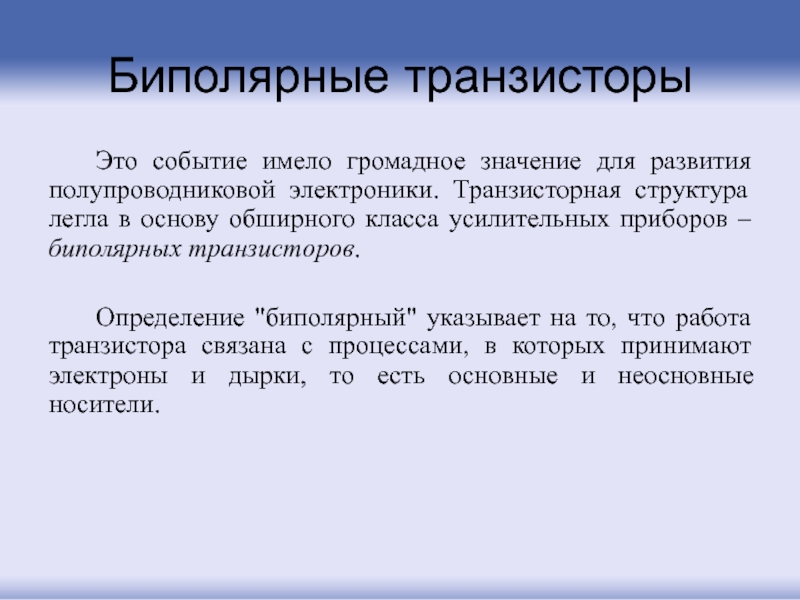 Биполярные транзисторы

Это событие имело громадное значение для развития полупроводниковой электроники. Транзисторная структура легла в основу обширного класса усилительных приборов – биполярных транзисторов.

Определение "биполярный" указывает на то, что работа транзистора связана с процессами, в которых принимают электроны и дырки, то есть основные и неосновные носители.